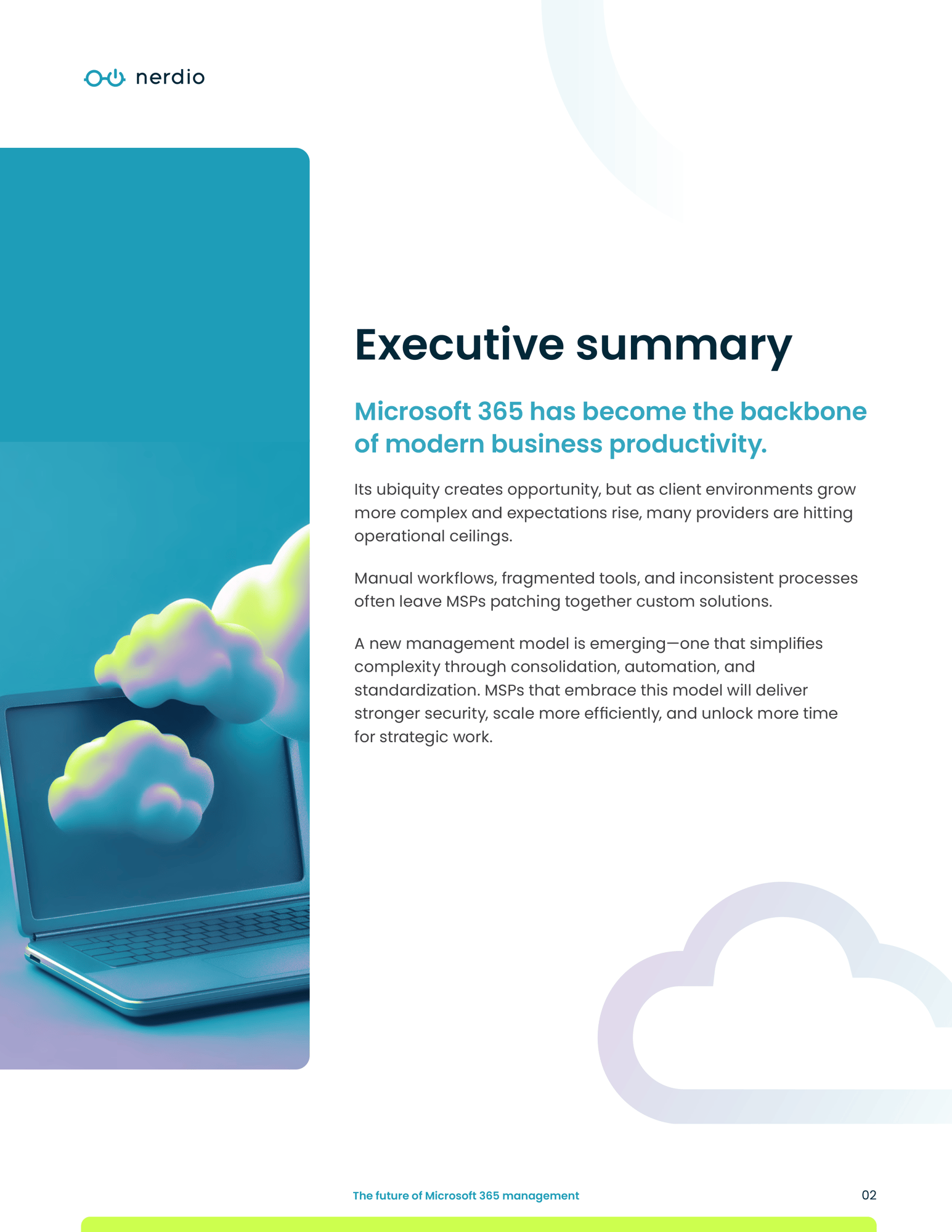 nerdio

Executive summary

Microsoft 365 has become the backbone of modern business productivity.

Its ubiquity creates opportunity, but as client environments grow more complex and expectations rise, many providers are hitting operational ceilings.

Manual workflows, fragmented tools, and inconsistent processes often leave MSPs patching together custom solutions.

A new management model is emerging—one that simplifies complexity through consolidation, automation, and standardization. MSPs that embrace this model will deliver stronger security, scale more efficiently, and unlock more time for strategic work.

The future of Microsoft 365 management

02